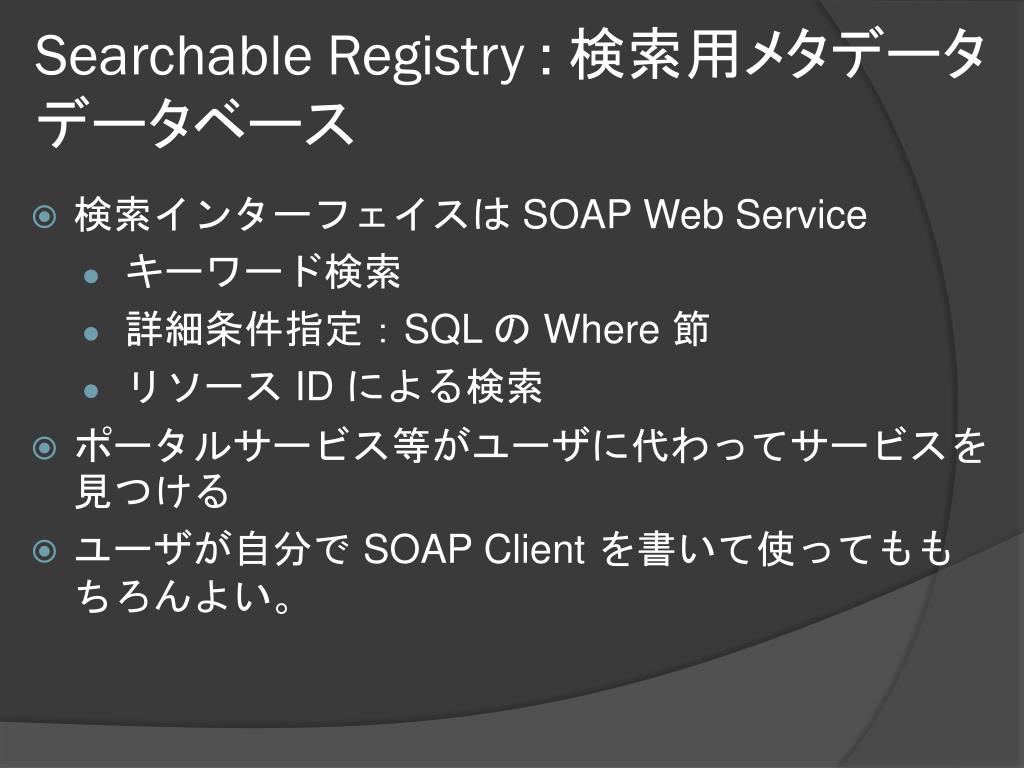 Searchable Registry : 検索用メタデータデータベース

検索インターフェイスは SOAP Web Service

キーワード検索

詳細条件指定：SQL の Where 節

リソース ID による検索

ポータルサービス等がユーザに代わってサービスを見つける

ユーザが自分で SOAP Client を書いて使ってももちろんよい。